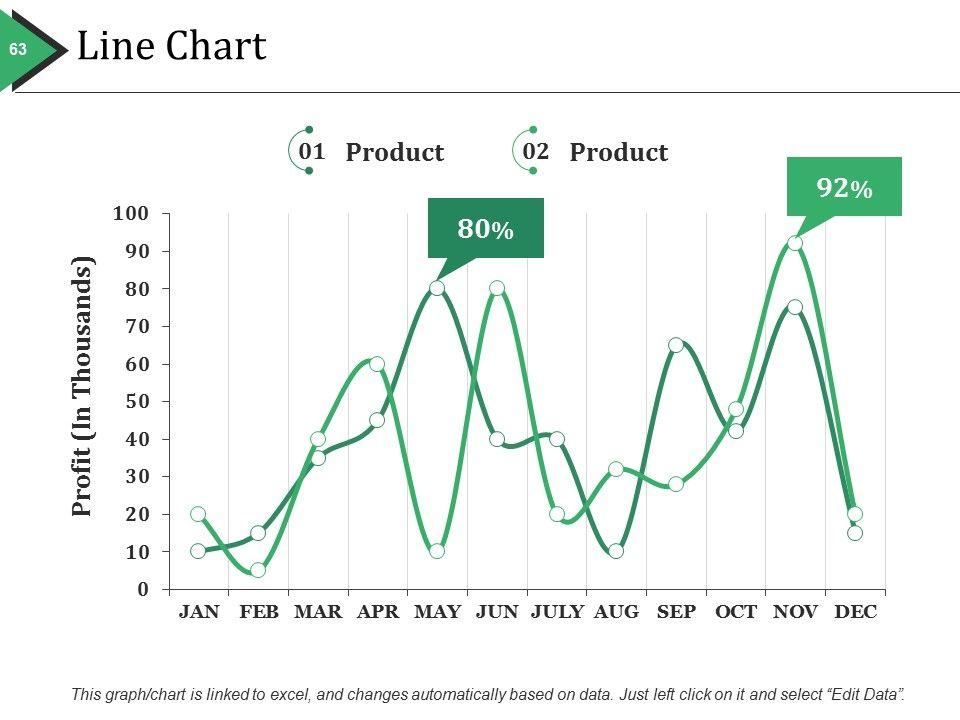 63

Line Chart

01 Product

02 Product

80%

92%

Profit (In Thousands)

100
90
80
70
60
50
40
30
20
10
0

JAN FEB MAR APR MAY JUN JULY AUG SEP OCT NOV DEC

This graph/chart is linked to excel, and changes automatically based on data. Just left click on it and select “Edit Data”.